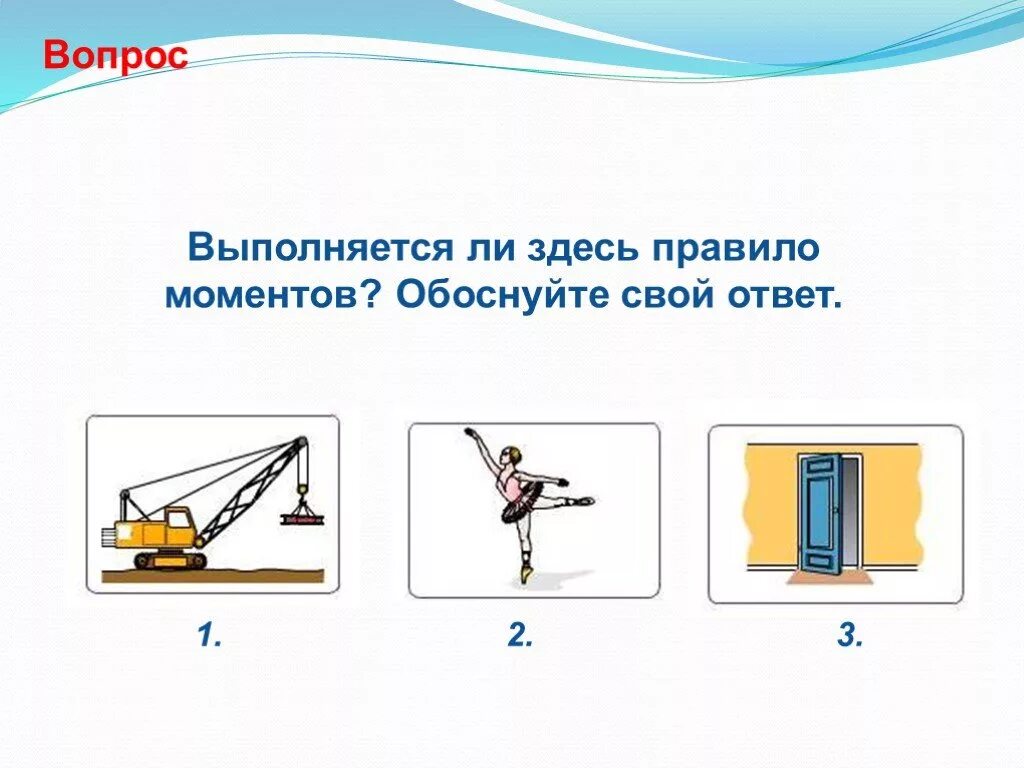 Вопрос

Выполняется ли здесь правило моментов? Обоснуйте свой ответ.

1.

2.

3.